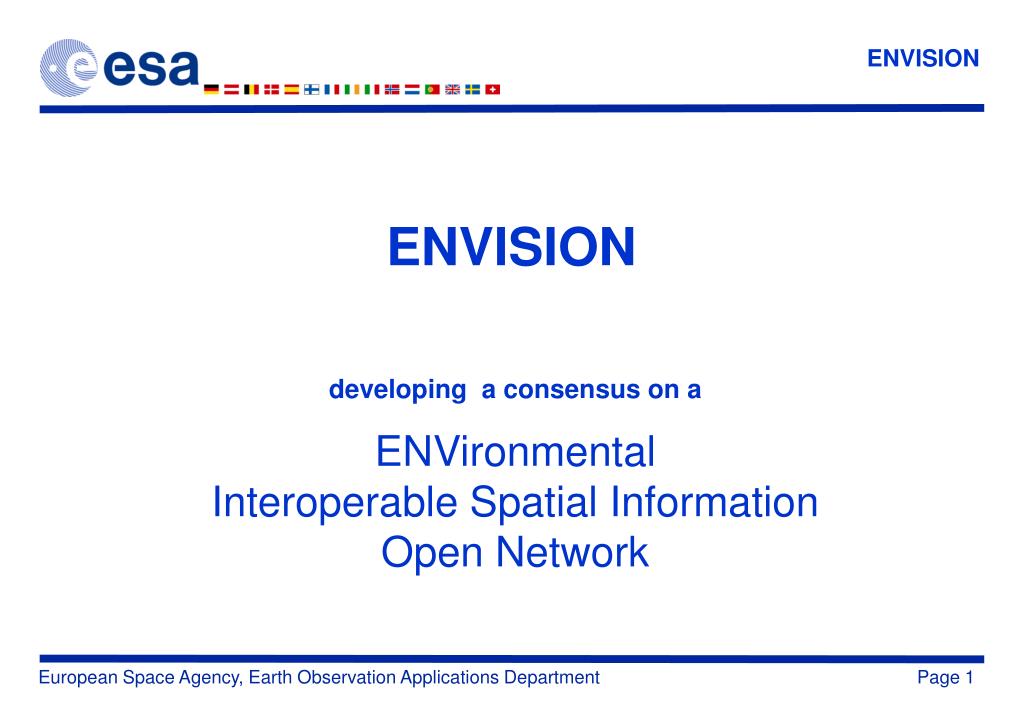 esa

ENVISION

ENVISION

developing a consensus on a

ENVironmental
Interoperable Spatial Information
Open Network

European Space Agency, Earth Observation Applications Department

Page 1